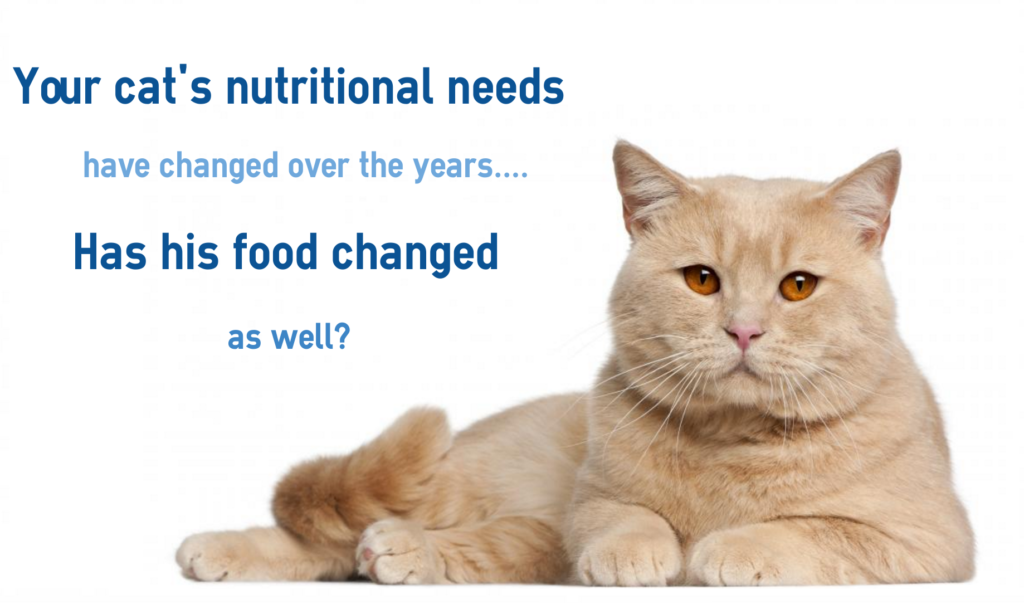 Your cat's nutritional needs

have changed over the years....

Has his food changed

as well?